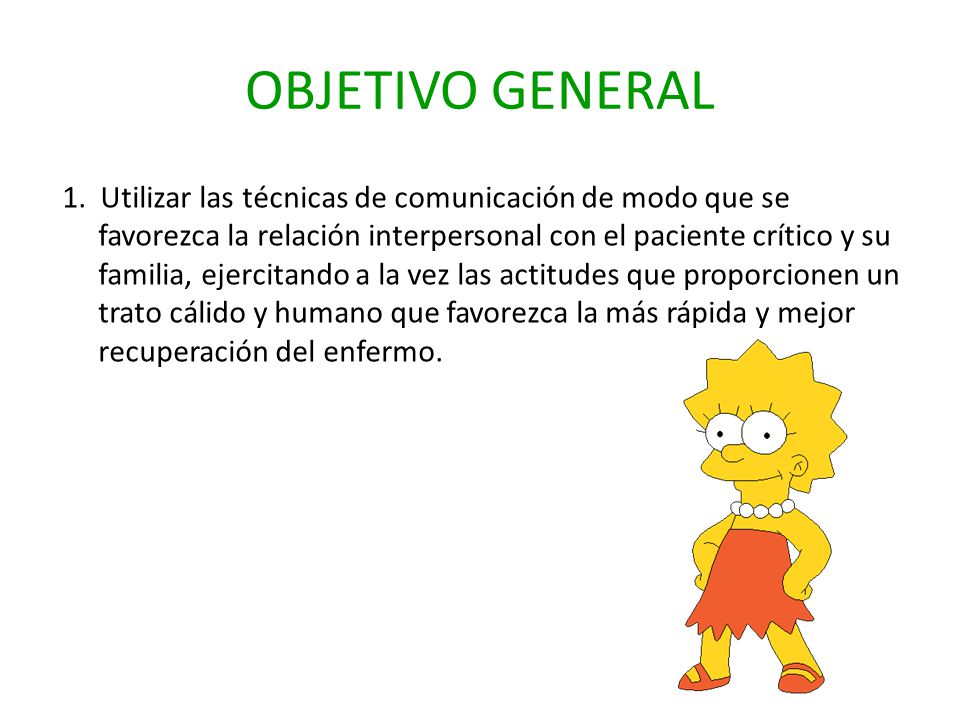 OBJETIVO GENERAL

1. Utilizar las técnicas de comunicación de modo que se favorezca la relación interpersonal con el paciente crítico y su familia, ejercitando a la vez las actitudes que proporcionen un trato cálido y humano que favorezca la más rápida y mejor recuperación del enfermo.